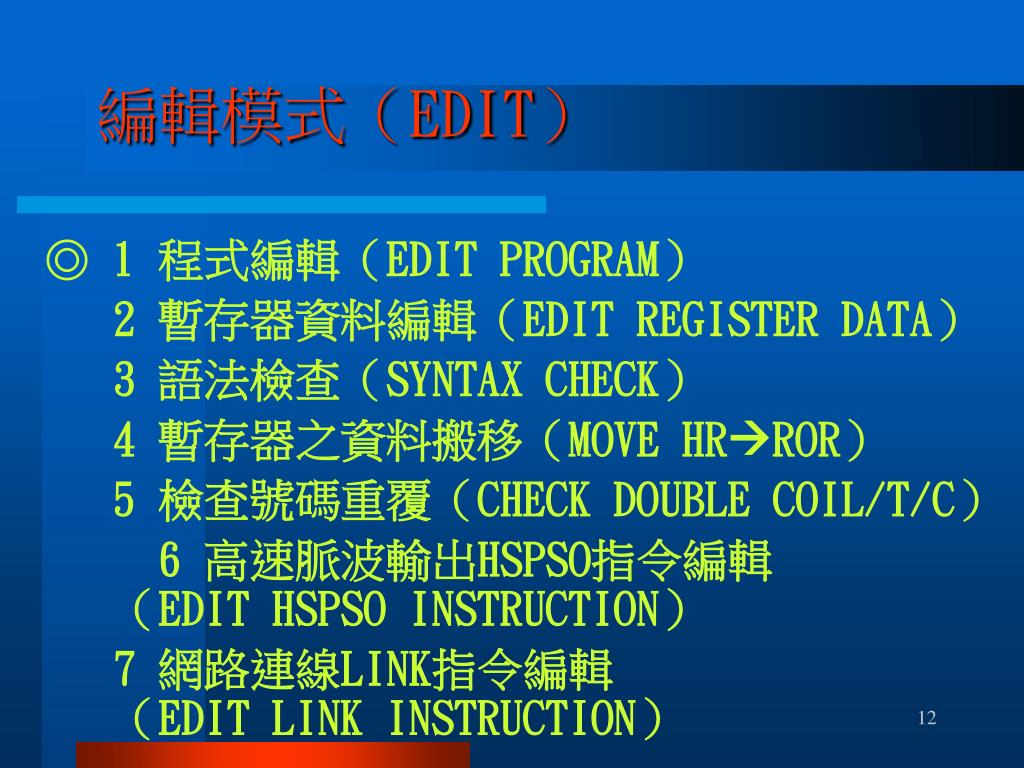 編輯模式（EDIT）

◎ 1 程式編輯（EDIT PROGRAM）
2 暫存器資料編輯（EDIT REGISTER DATA）
3 語法檢查（SYNTAX CHECK）
4 暫存器之資料搬移（MOVE HR→ROR）
5 檢查號碼重覆（CHECK DOUBLE COIL/T/C）
6 高速脈波輸出HSPSO指令編輯（EDIT HSPSO INSTRUCTION）
7 網路連線LINK指令編輯（EDIT LINK INSTRUCTION）

12